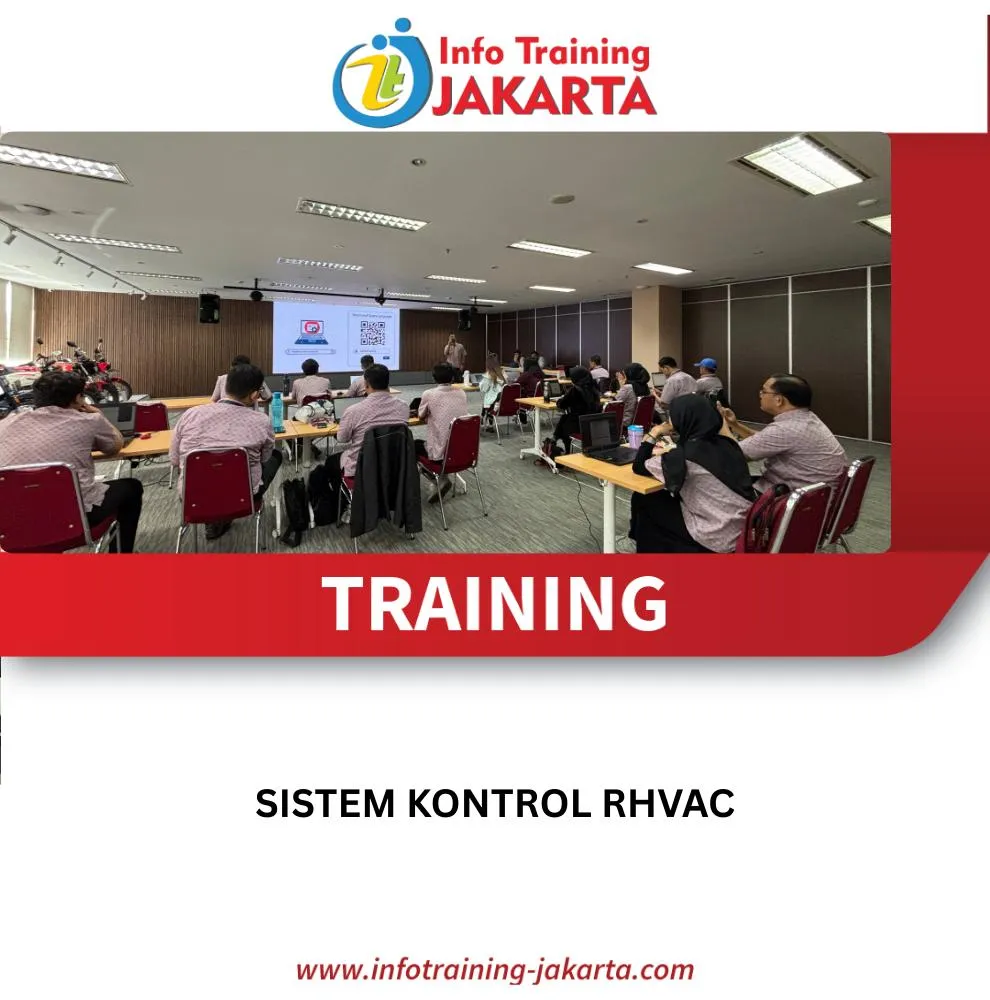 Info Training
JAKARTA

TRAINING

SISTEM KONTROL RHVAC

www.infotraining-jakarta.com